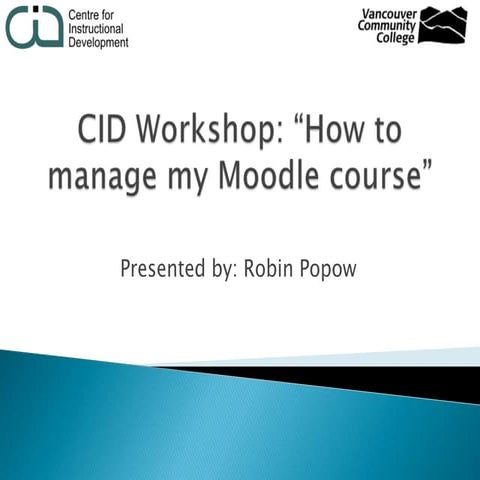 Centre for Instructional Development

Vancouver Community College

CID Workshop: “How to manage my Moodle course”

Presented by: Robin Popow